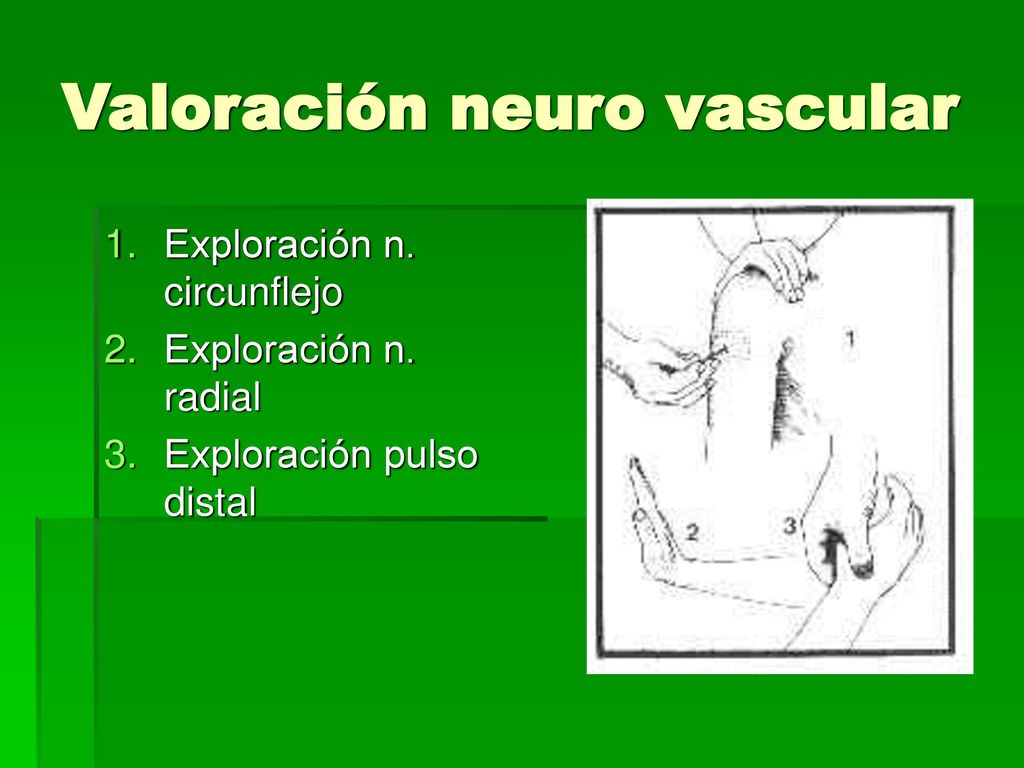 Valoración neuro vascular

1. Exploración n. circunflejo
2. Exploración n. radial
3. Exploración pulso distal

1

2

3